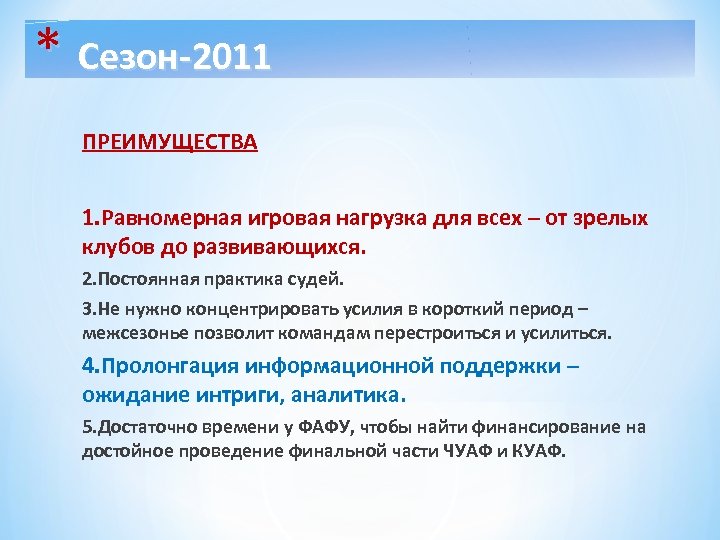 * Сезон-2011

ПРЕИМУЩЕСТВА

1.Равномерная игровая нагрузка для всех – от зрелых клубов до развивающихся.

2.Постоянная практика судей.

3.Не нужно концентрировать усилия в короткий период – межсезонье позволит командам перестроиться и усилиться.

4.Пролонгация информационной поддержки – ожидание интриги, аналитика.

5.Достаточно времени у ФАФУ, чтобы найти финансирование на достойное проведение финальной части ЧУАФ и КУАФ.